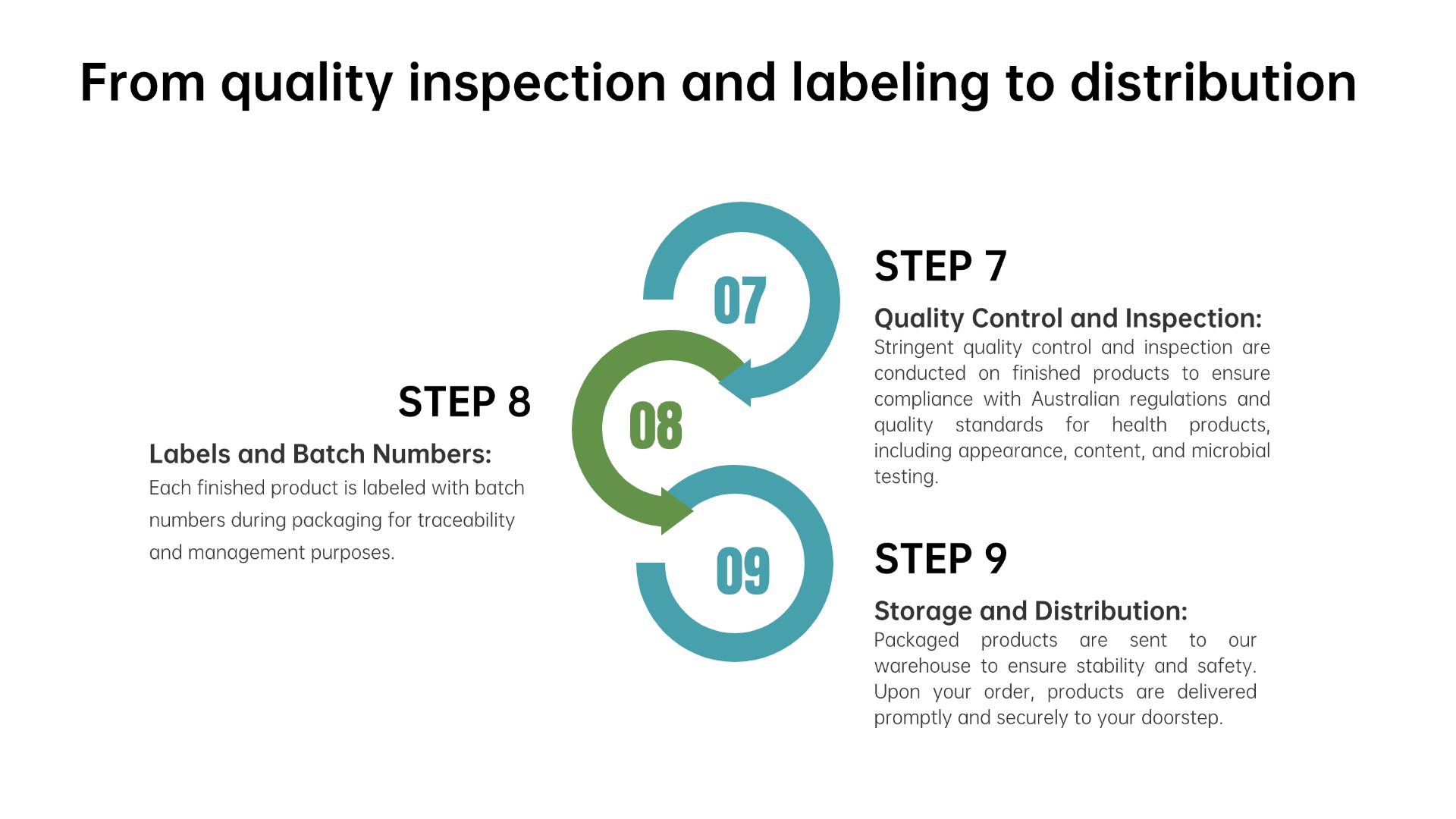 From quality inspection and labeling to distribution

07

STEP 7

Quality Control and Inspection:
Stringent quality control and inspection are conducted on finished products to ensure compliance with Australian regulations and quality standards for health products, including appearance, content, and microbial testing.

08

STEP 8

Labels and Batch Numbers:
Each finished product is labeled with batch numbers during packaging for traceability and management purposes.

09

STEP 9

Storage and Distribution:
Packaged products are sent to our warehouse to ensure stability and safety. Upon your order, products are delivered promptly and securely to your doorstep.